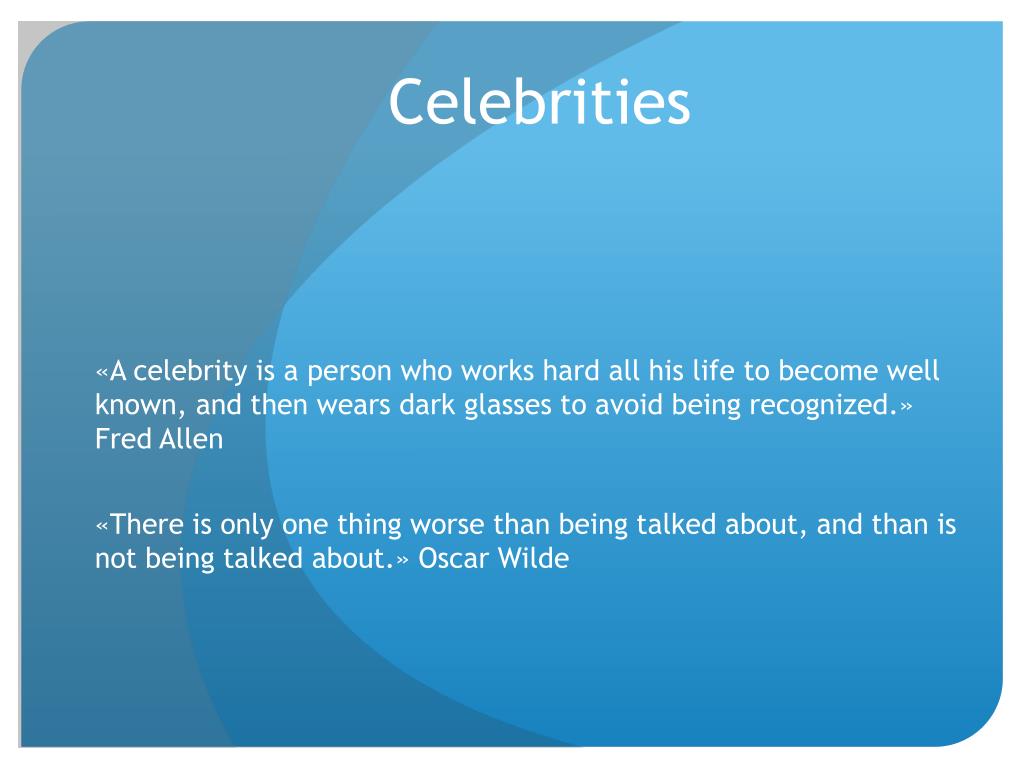 Celebrities

«A celebrity is a person who works hard all his life to become well known, and then wears dark glasses to avoid being recognized.» Fred Allen

«There is only one thing worse than being talked about, and than is not being talked about.» Oscar Wilde